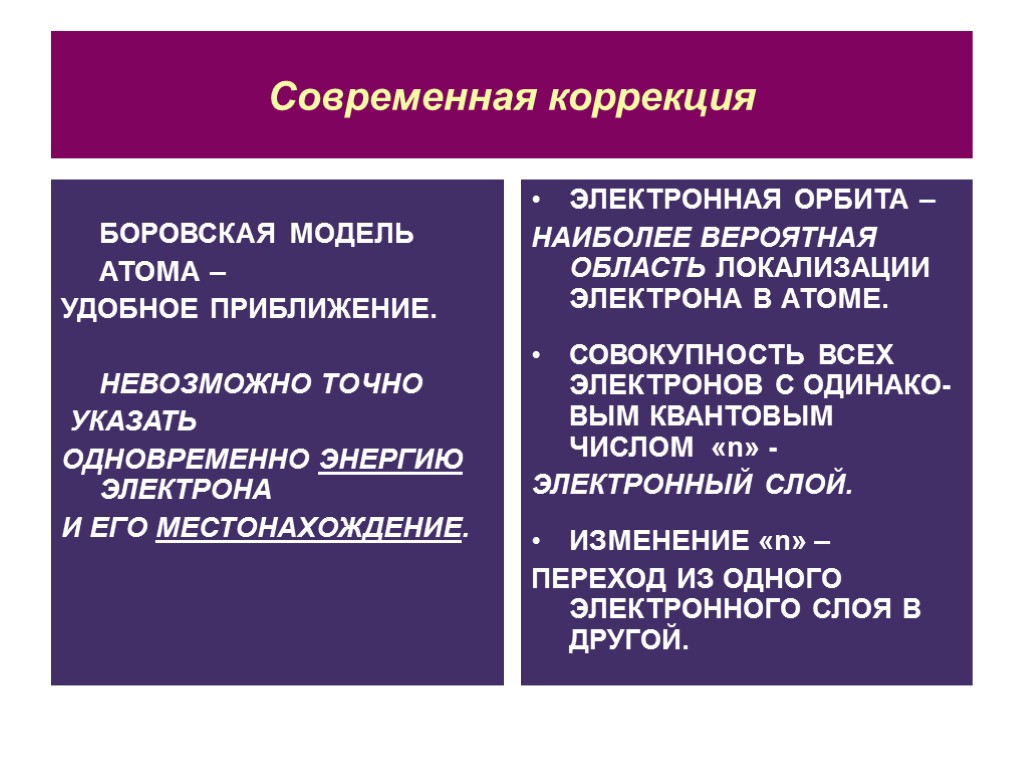 Современная коррекция

БОРОВСКАЯ МОДЕЛЬ АТОМА –
УДОБНОЕ ПРИБЛИЖЕНИЕ.

НЕВОЗМОЖНО ТОЧНО УКАЗАТЬ
ОДНОВРЕМЕННО ЭНЕРГИЮ ЭЛЕКТРОНА
И ЕГО МЕСТОНАХОЖДЕНИЕ.

• ЭЛЕКТРОННАЯ ОРБИТА –
НАИБОЛЕЕ ВЕРОЯТНАЯ ОБЛАСТЬ ЛОКАЛИЗАЦИИ ЭЛЕКТРОНА В АТОМЕ.

• СОВОКУПНОСТЬ ВСЕХ ЭЛЕКТРОНОВ С ОДИНАКОВЫМ КВАНТОВЫМ ЧИСЛОМ «n» -
ЭЛЕКТРОННЫЙ СЛОЙ.

• ИЗМЕНЕНИЕ «n» –
ПЕРЕХОД ИЗ ОДНОГО ЭЛЕКТРОННОГО СЛОЯ В ДРУГОЙ.